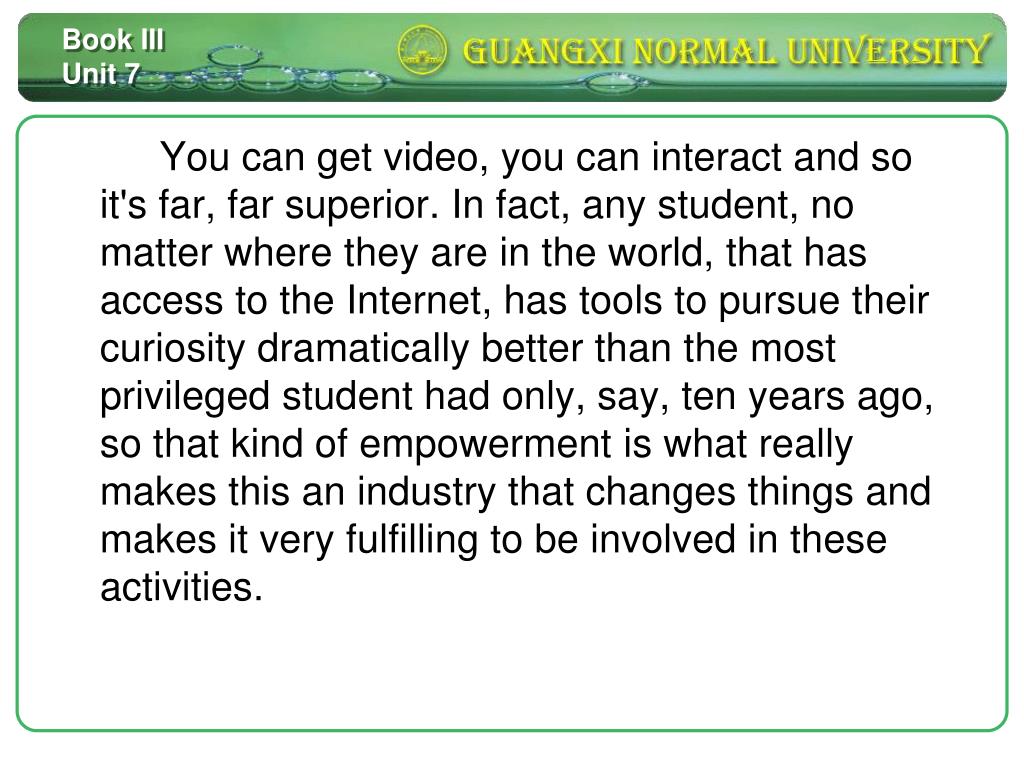 Book III
Unit 7

GUANGXI NORMAL UNIVERSITY

You can get video, you can interact and so it's far, far superior. In fact, any student, no matter where they are in the world, that has access to the Internet, has tools to pursue their curiosity dramatically better than the most privileged student had only, say, ten years ago, so that kind of empowerment is what really makes this an industry that changes things and makes it very fulfilling to be involved in these activities.